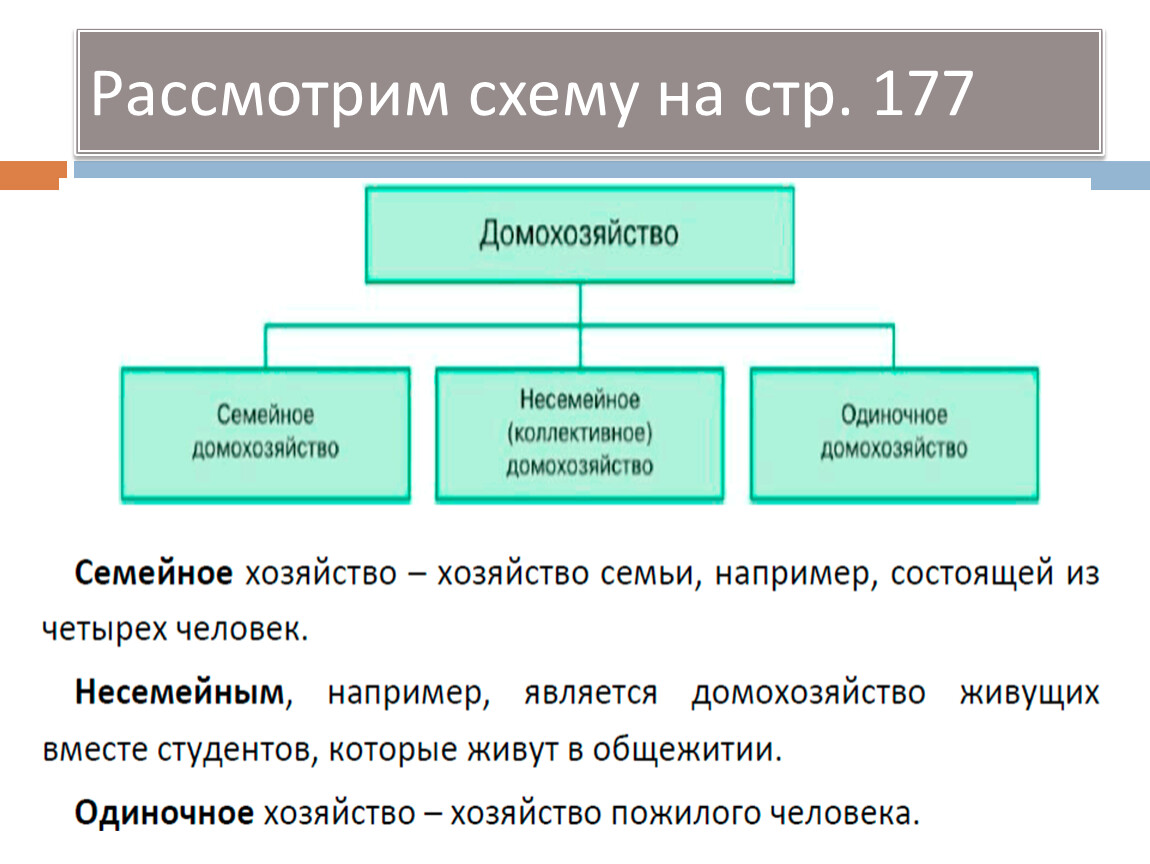 Рассмотрим схему на стр. 177

Домохозяйство

Семейное домохозяйство

Несемейное (коллективное) домохозяйство

Одиночное домохозяйство

Семейное хозяйство – хозяйство семьи, например, состоящей из четырех человек.

Несемейным, например, является домохозяйство живущих вместе студентов, которые живут в общежитии.

Одиночное хозяйство – хозяйство пожилого человека.